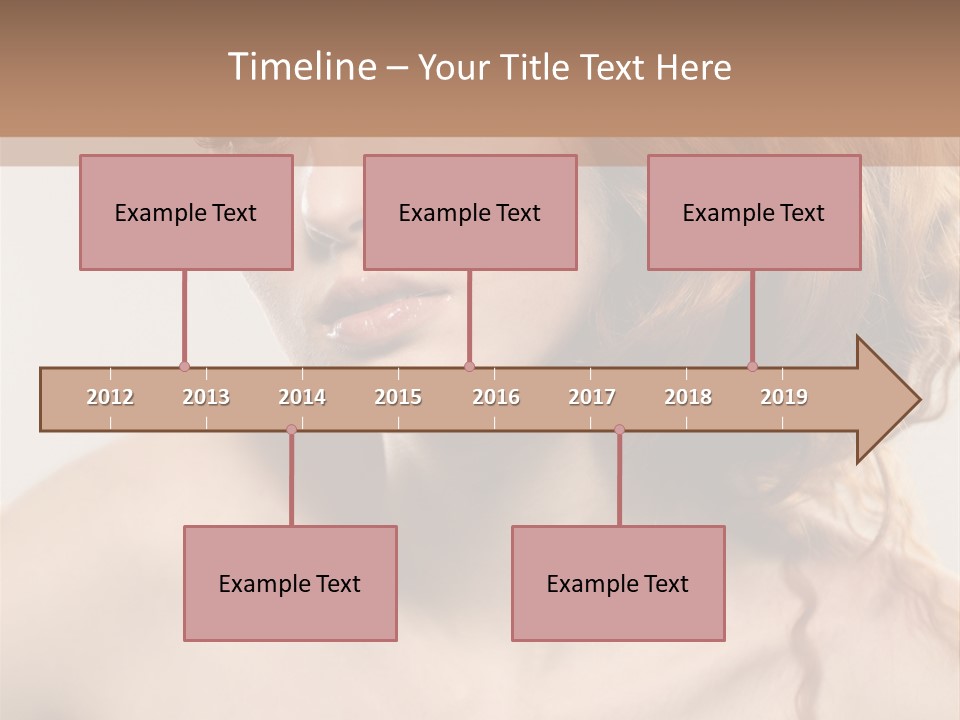 Timeline – Your Title Text Here

Example Text

Example Text

Example Text

2012 2013 2014 2015 2016 2017 2018 2019

Example Text

Example Text